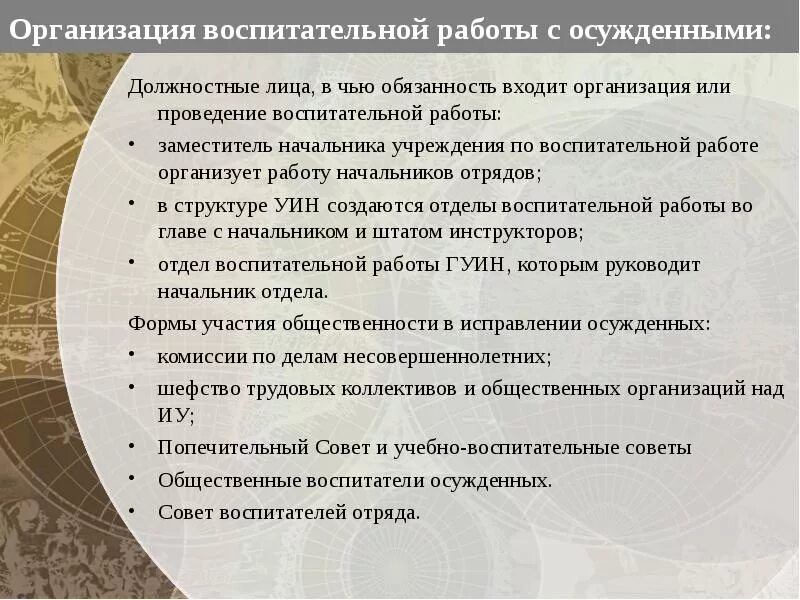 Организация воспитательной работы с осужденными:

Должностные лица, в чью обязанность входит организация или проведение воспитательной работы:

• заместитель начальника учреждения по воспитательной работе организует работу начальников отрядов;
• в структуре УИН создаются отделы воспитательной работы во главе с начальником и штатом инструкторов;
• отдел воспитательной работы ГУИН, которым руководит начальник отдела.

Формы участия общественности в исправлении осужденных:

• комиссии по делам несовершеннолетних;
• шефство трудовых коллективов и общественных организаций над ИУ;
• Попечительный Совет и учебно-воспитательные советы
• Общественные воспитатели осужденных.
• Совет воспитателей отряда.